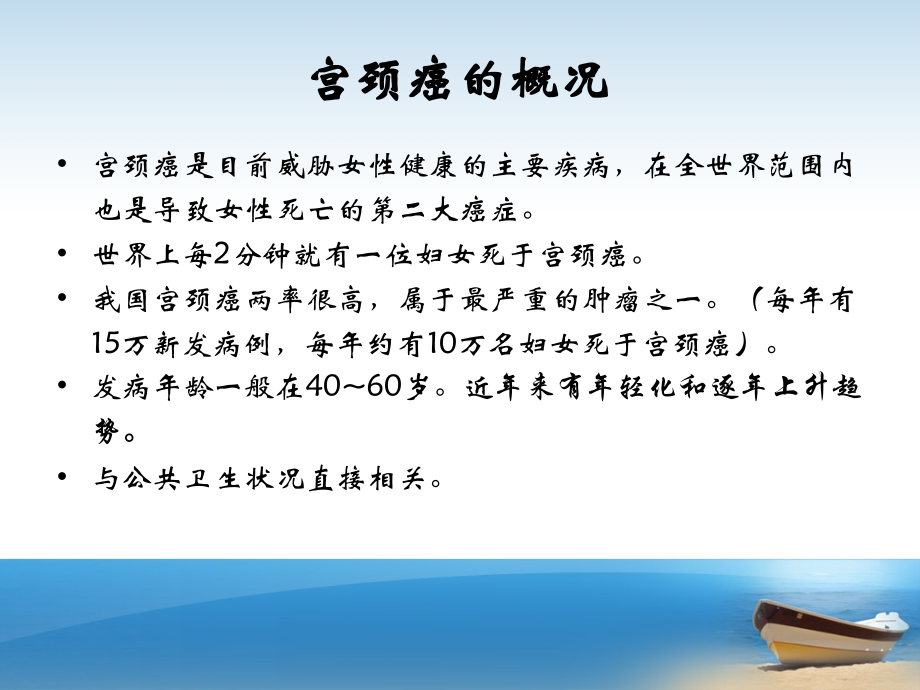 宫颈癌的概况

• 宫颈癌是目前威胁女性健康的主要疾病，在全世界范围内也是导致女性死亡的第二大癌症。

• 世界上每2分钟就有一位妇女死于宫颈癌。

• 我国宫颈癌两率很高，属于最严重的肿瘤之一。（每年有15万新发病例，每年约有10万名妇女死于宫颈癌）。

• 发病年龄一般在40~60岁。近年来有年轻化和逐年上升趋势。

• 与公共卫生状况直接相关。